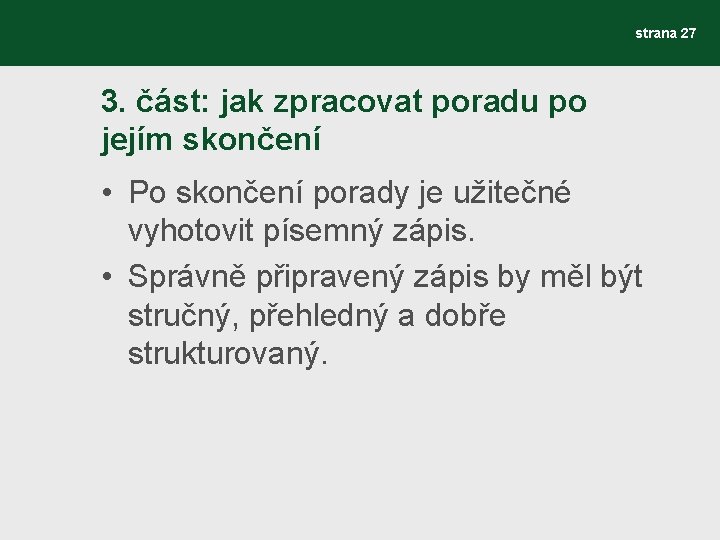 strana 27

3. část: jak zpracovat poradu po jejím skončení

• Po skončení porady je užitečné vyhotovit písemný zápis.
• Správně připravený zápis by měl být stručný, přehledný a dobře strukturovaný.